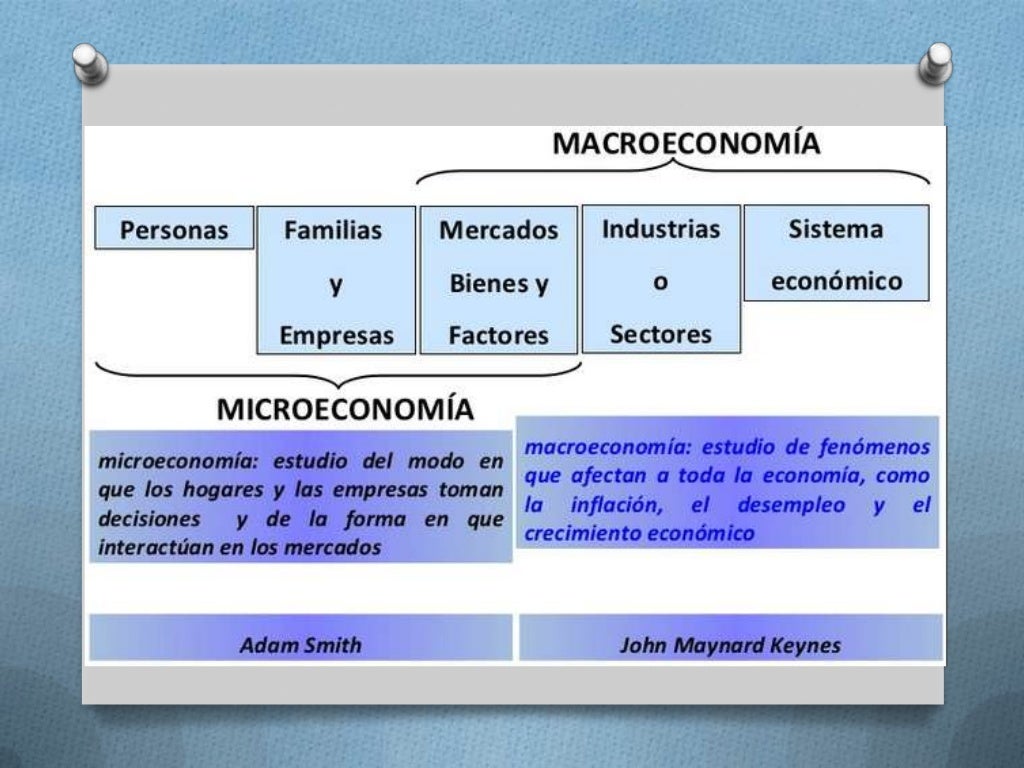 MACROECONOMÍA

Personas

Familias y Empresas

Mercados Bienes y Factores

Industrias o Sectores

Sistema económico

MICROECONOMÍA

microeconomía: estudio del modo en que los hogares y las empresas toman decisiones y de la forma en que interactúan en los mercados

macroeconomía: estudio de fenómenos que afectan a toda la economía, como la inflación, el desempleo y el crecimiento económico

Adam Smith

John Maynard Keynes